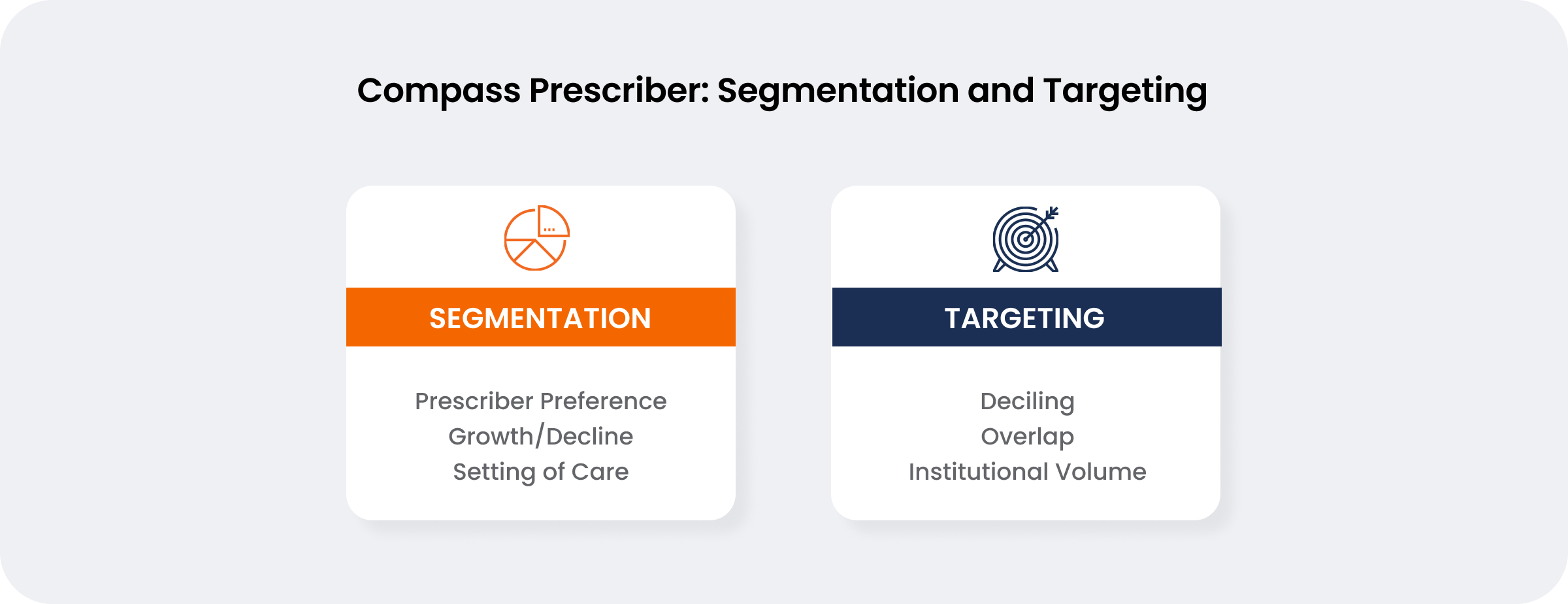 Compass Prescriber: Segmentation and Targeting

SEGMENTATION

Prescriber Preference
Growth/Decline
Setting of Care

TARGETING

Deciling
Overlap
Institutional Volume